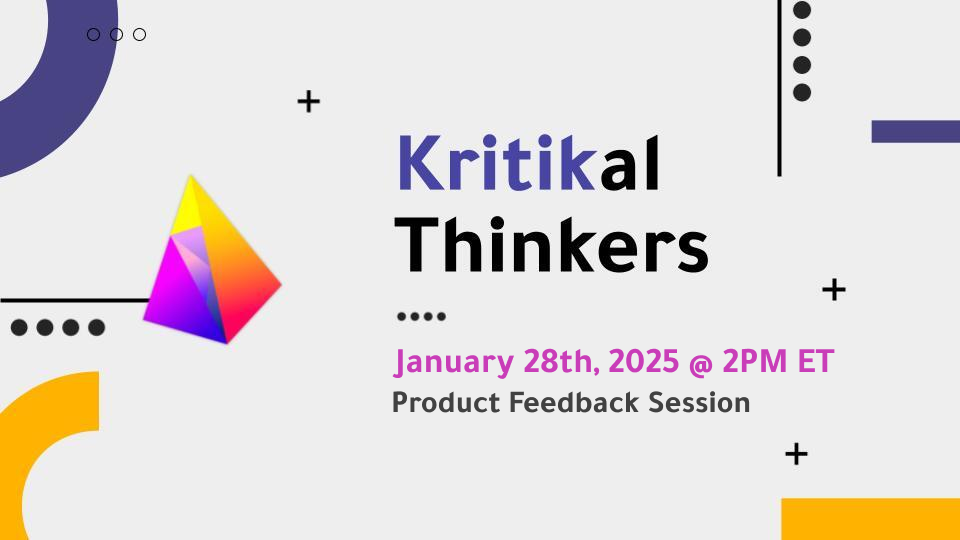 Kritikal Thinkers

January 28th, 2025 @ 2PM ET
Product Feedback Session